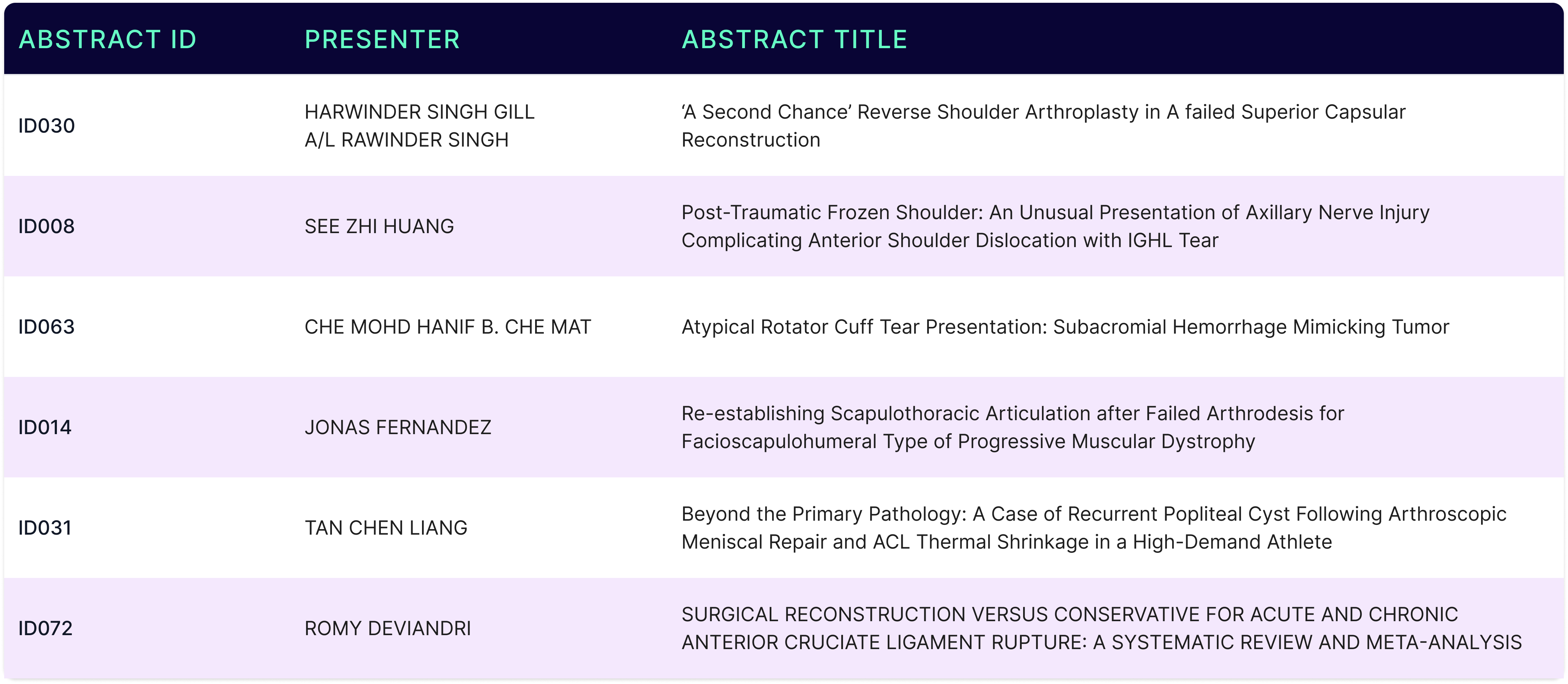 | ABSTRACT ID | PRESENTER | ABSTRACT TITLE |
|---|---|---|
| ID030 | HARWINDER SINGH GILL A/L RAWINDER SINGH | ‘A Second Chance’ Reverse Shoulder Arthroplasty in A failed Superior Capsular Reconstruction |
| ID008 | SEE ZHI HUANG | Post-Traumatic Frozen Shoulder: An Unusual Presentation of Axillary Nerve Injury Complicating Anterior Shoulder Dislocation with IGHL Tear |
| ID063 | CHE MOHD HANIF B. CHE MAT | Atypical Rotator Cuff Tear Presentation: Subacromial Hemorrhage Mimicking Tumor |
| ID014 | JONAS FERNANDEZ | Re-establishing Scapulothoracic Articulation after Failed Arthrodesis for Facioscapulohumeral Type of Progressive Muscular Dystrophy |
| ID031 | TAN CHEN LIANG | Beyond the Primary Pathology: A Case of Recurrent Popliteal Cyst Following Arthroscopic Meniscal Repair and ACL Thermal Shrinkage in a High-Demand Athlete |
| ID072 | ROMY DEVIANDRI | SURGICAL RECONSTRUCTION VERSUS CONSERVATIVE FOR ACUTE AND CHRONIC ANTERIOR CRUCIATE LIGAMENT RUPTURE: A SYSTEMATIC REVIEW AND META-ANALYSIS |